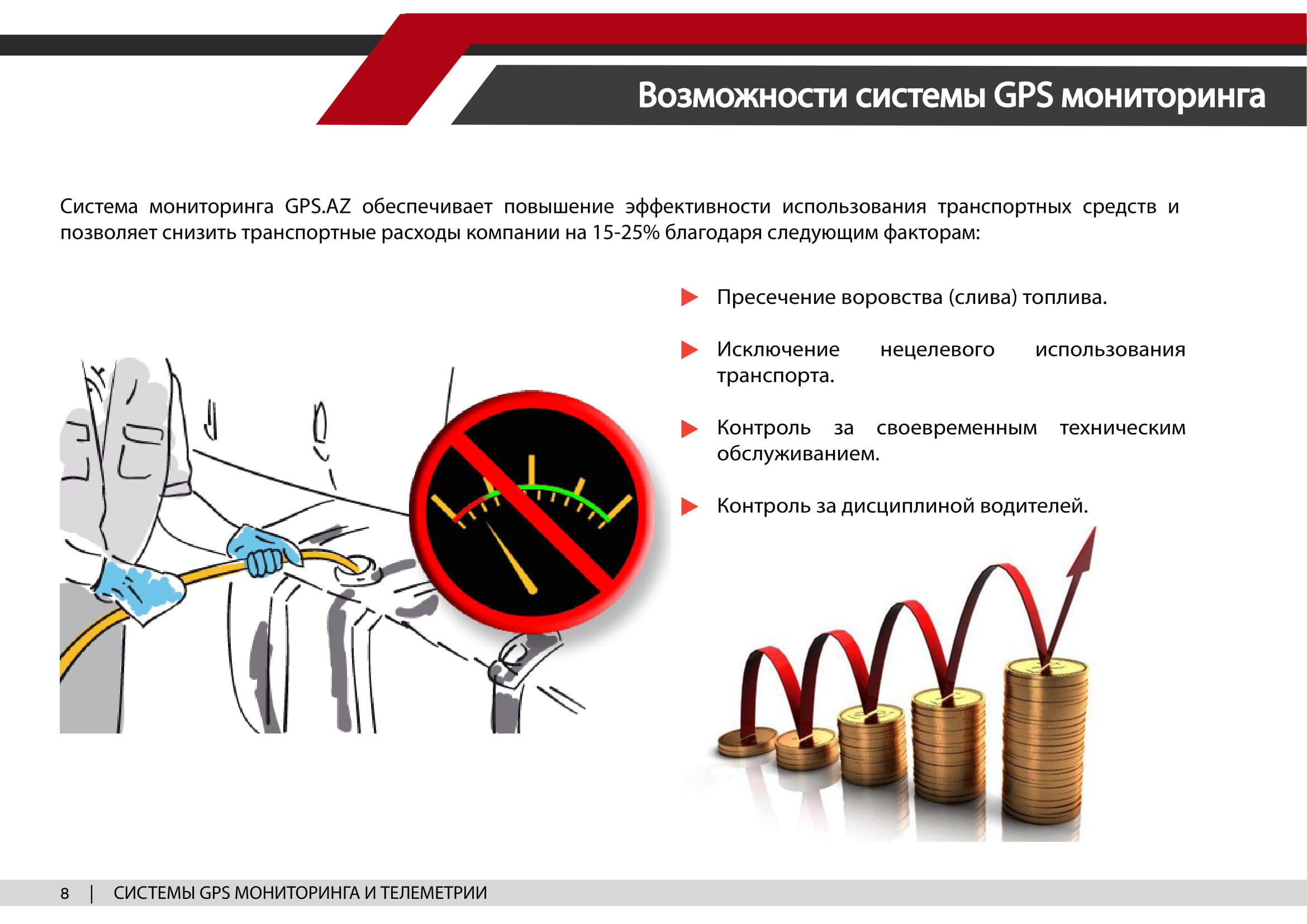 Возможности системы GPS мониторинга

Система мониторинга GPS.AZ обеспечивает повышение эффективности использования транспортных средств и позволяет снизить транспортные расходы компании на 15-25% благодаря следующим факторам:

Пресечение воровства (слива) топлива.

Исключение нецелевого использования транспорта.

Контроль за своевременным техническим обслуживанием.

Контроль за дисциплиной водителей.

8 | СИСТЕМЫ GPS МОНИТОРИНГА И ТЕЛЕМЕТРИИ